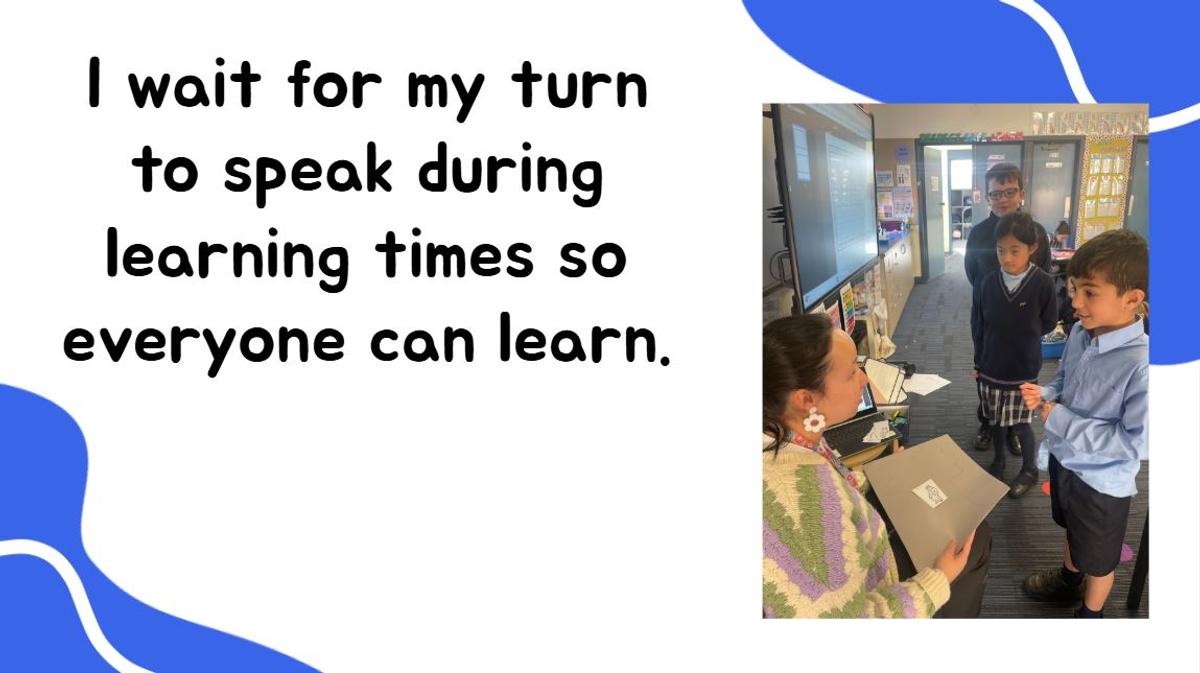 I wait for my turn to speak during learning times so everyone can learn.